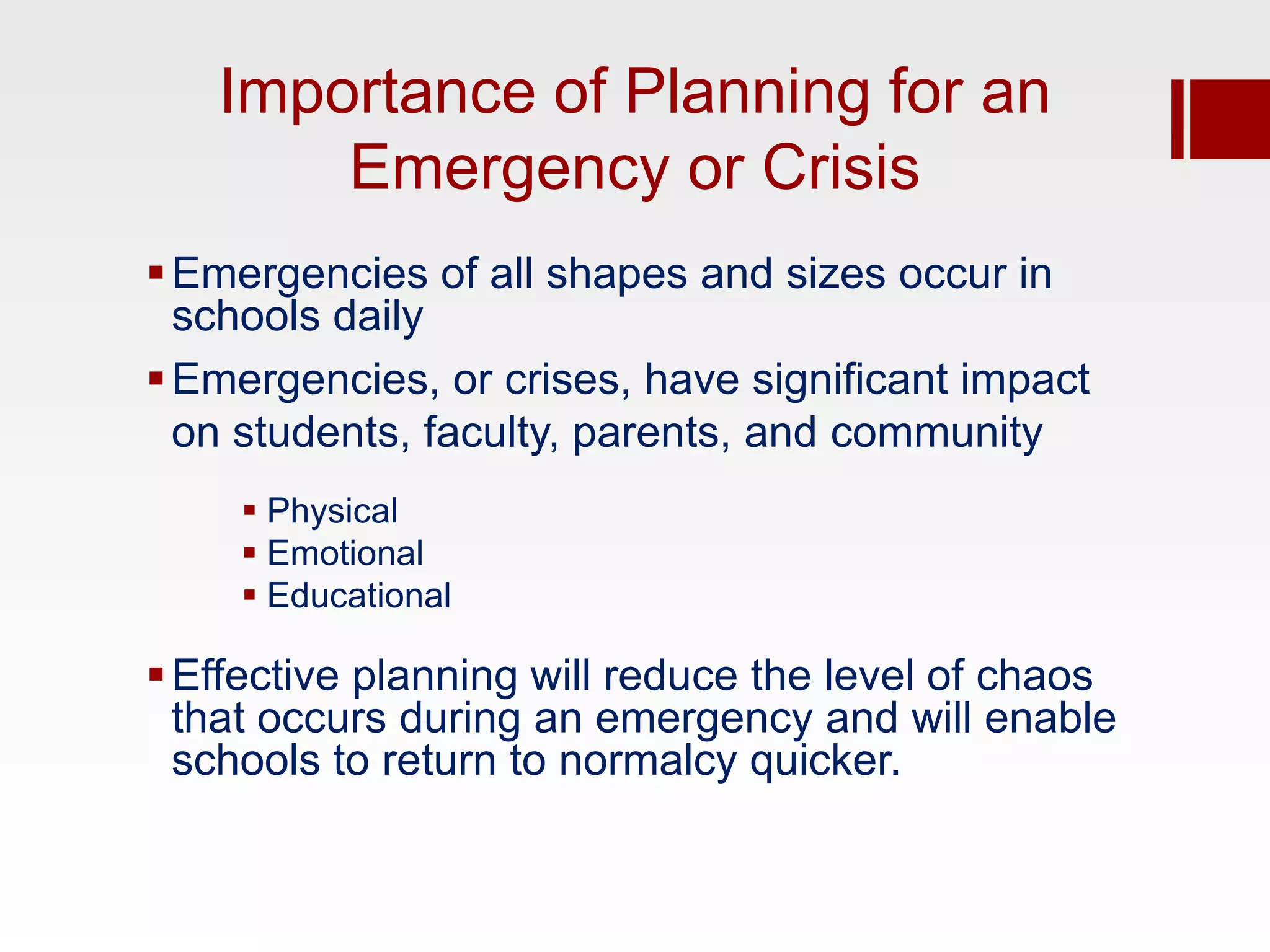 Importance of Planning for an Emergency or Crisis

▪ Emergencies of all shapes and sizes occur in schools daily

▪ Emergencies, or crises, have significant impact on students, faculty, parents, and community

▪ Physical
▪ Emotional
▪ Educational

▪ Effective planning will reduce the level of chaos that occurs during an emergency and will enable schools to return to normalcy quicker.